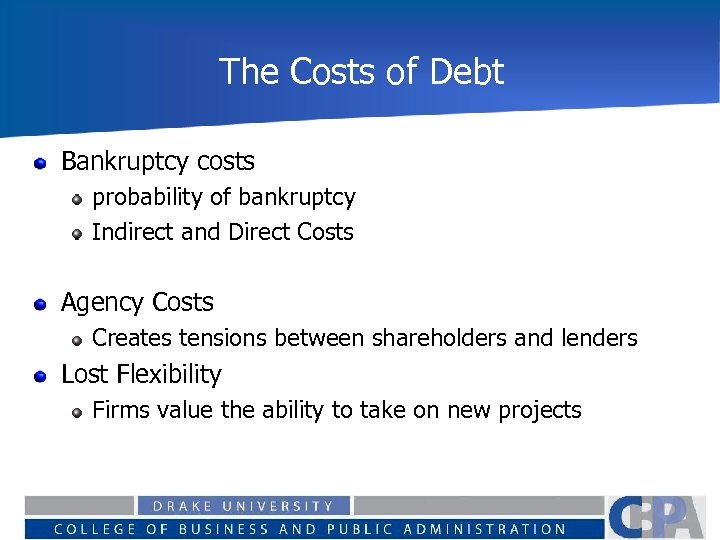 The Costs of Debt

Bankruptcy costs
probability of bankruptcy
Indirect and Direct Costs

Agency Costs
Creates tensions between shareholders and lenders

Lost Flexibility
Firms value the ability to take on new projects

DRAKE UNIVERSITY
COLLEGE OF BUSINESS AND PUBLIC ADMINISTRATION
CBPA